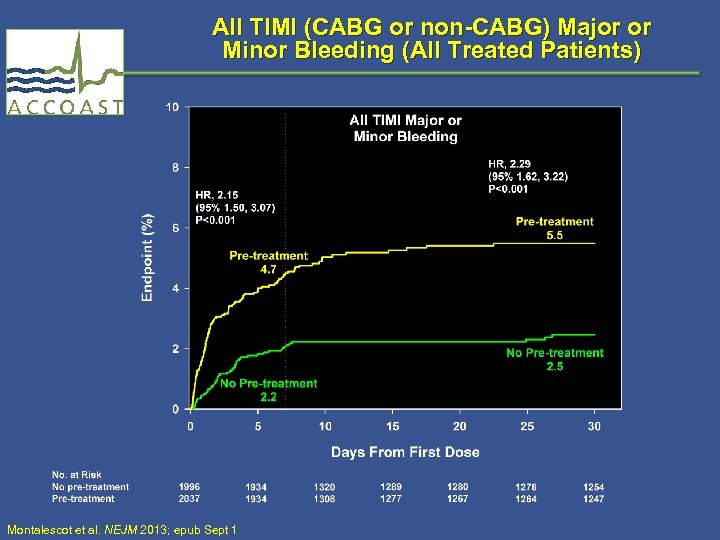 ACCOAST

All TIMI (CABG or non-CABG) Major or Minor Bleeding (All Treated Patients)

All TIMI Major or Minor Bleeding

HR, 2.15
(95% 1.50, 3.07)
P<0.001

HR, 2.29
(95% 1.62, 3.22)
P<0.001

Pre-treatment
4.7

Pre-treatment
5.5

No Pre-treatment
2.2

No Pre-treatment
2.5

Endpoint (%)

10
8
6
4
2
0

0 5 10 15 20 25 30

Days From First Dose

| No. at Risk | | | | | | | |
|---|---|---|---|---|---|---|---|
| No pre-treatment | 1996 | 1934 | 1320 | 1289 | 1280 | 1276 | 1254 |
| Pre-treatment | 2037 | 1934 | 1308 | 1277 | 1267 | 1264 | 1247 |

Montalescot et al. NEJM 2013; epub Sept 1